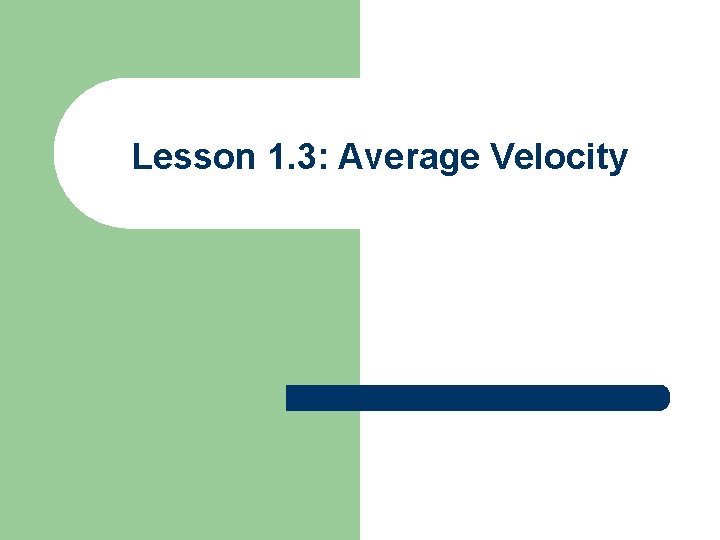 Lesson 1.3: Average Velocity